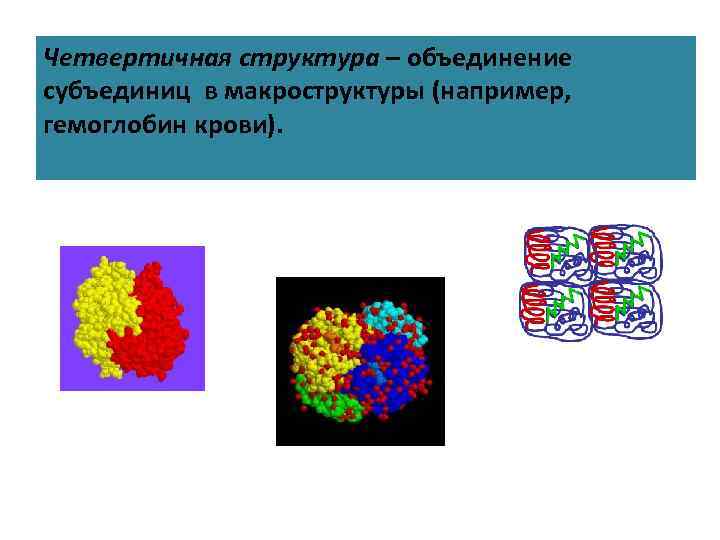 Четвертичная структура – объединение субъединиц в макроструктуры (например, гемоглобин крови).